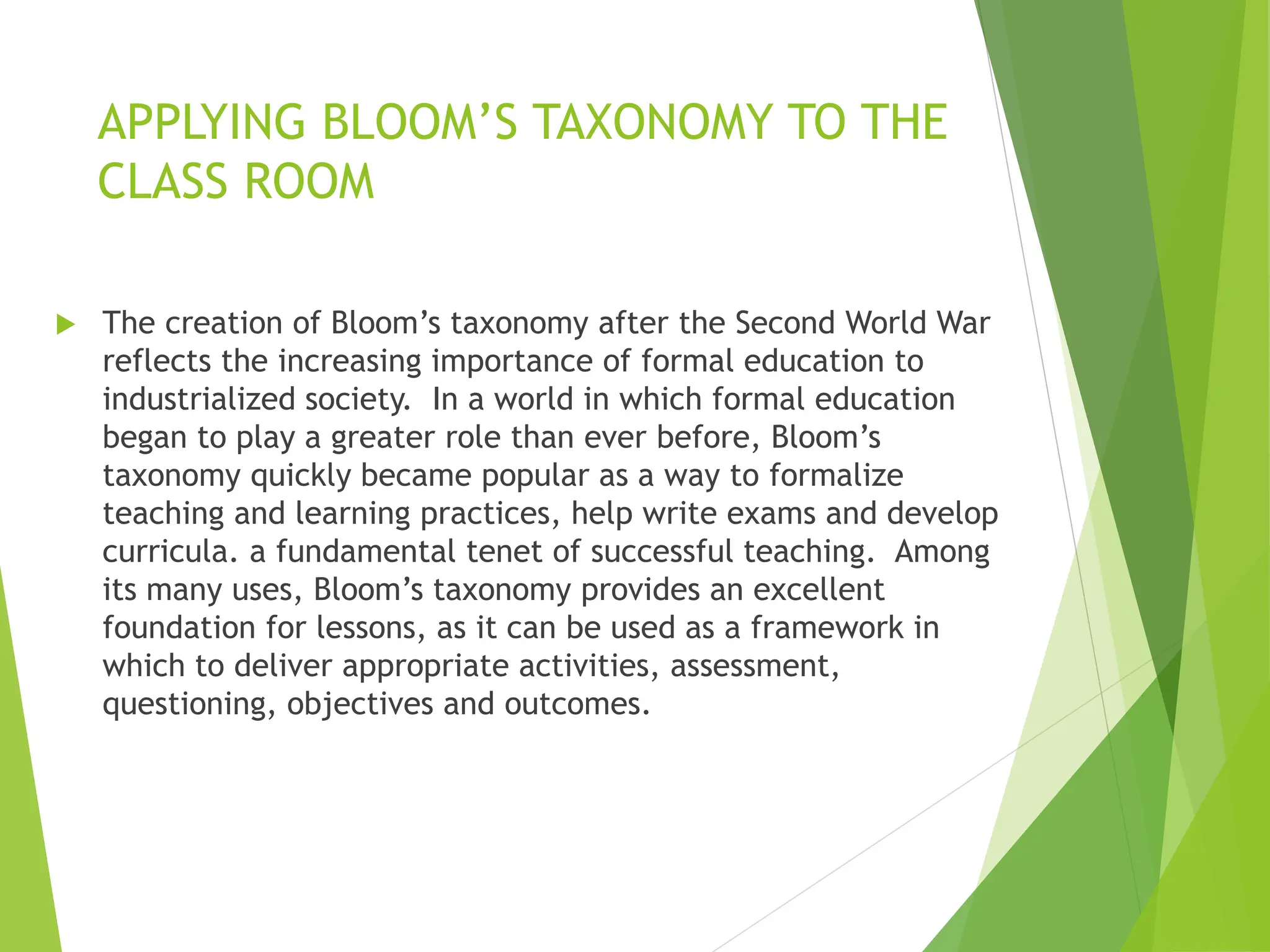 APPLYING BLOOM’S TAXONOMY TO THE CLASS ROOM

The creation of Bloom’s taxonomy after the Second World War reflects the increasing importance of formal education to industrialized society. In a world in which formal education began to play a greater role than ever before, Bloom’s taxonomy quickly became popular as a way to formalize teaching and learning practices, help write exams and develop curricula. a fundamental tenet of successful teaching. Among its many uses, Bloom’s taxonomy provides an excellent foundation for lessons, as it can be used as a framework in which to deliver appropriate activities, assessment, questioning, objectives and outcomes.